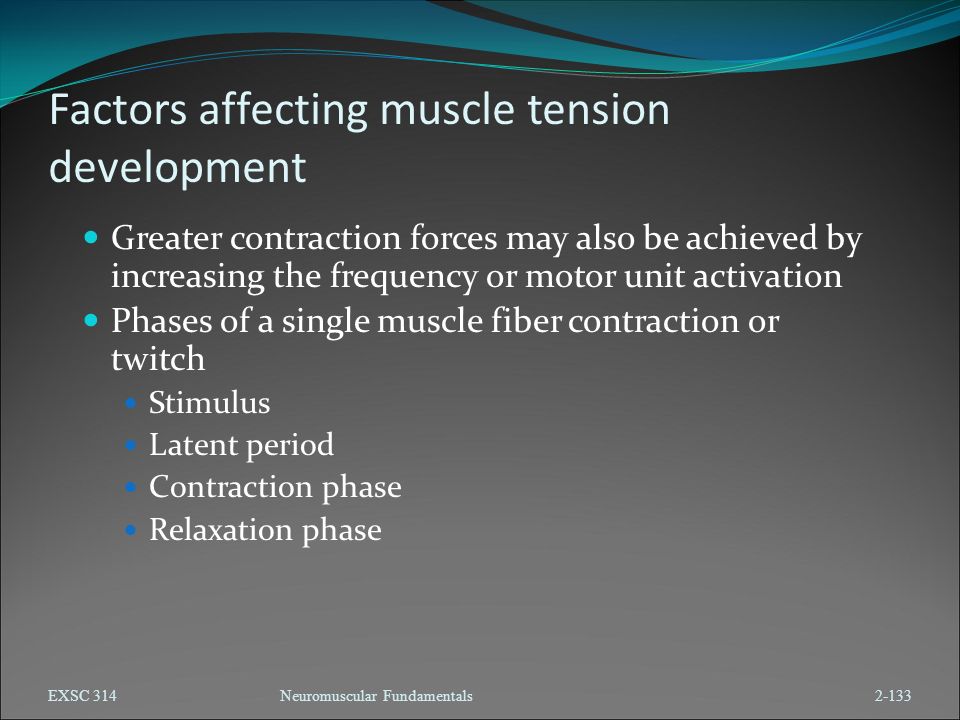 Factors affecting muscle tension development

- Greater contraction forces may also be achieved by increasing the frequency or motor unit activation
- Phases of a single muscle fiber contraction or twitch
  - Stimulus
  - Latent period
  - Contraction phase
  - Relaxation phase

EXSC 314 Neuromuscular Fundamentals 2-133